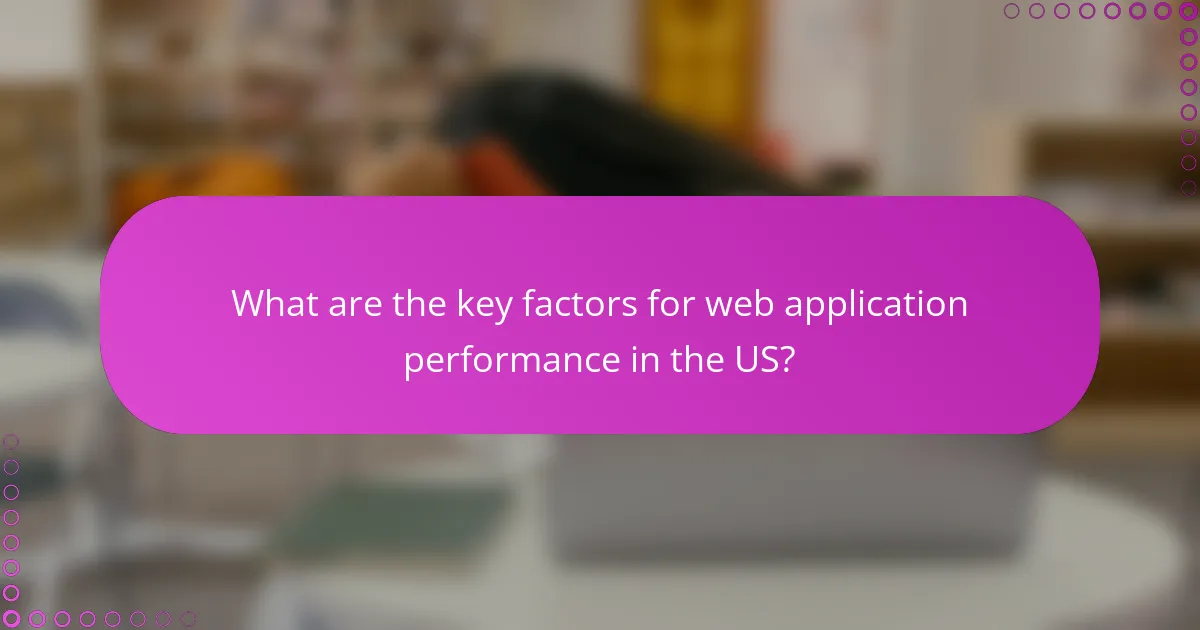 What are the key factors for web application performance in the US?